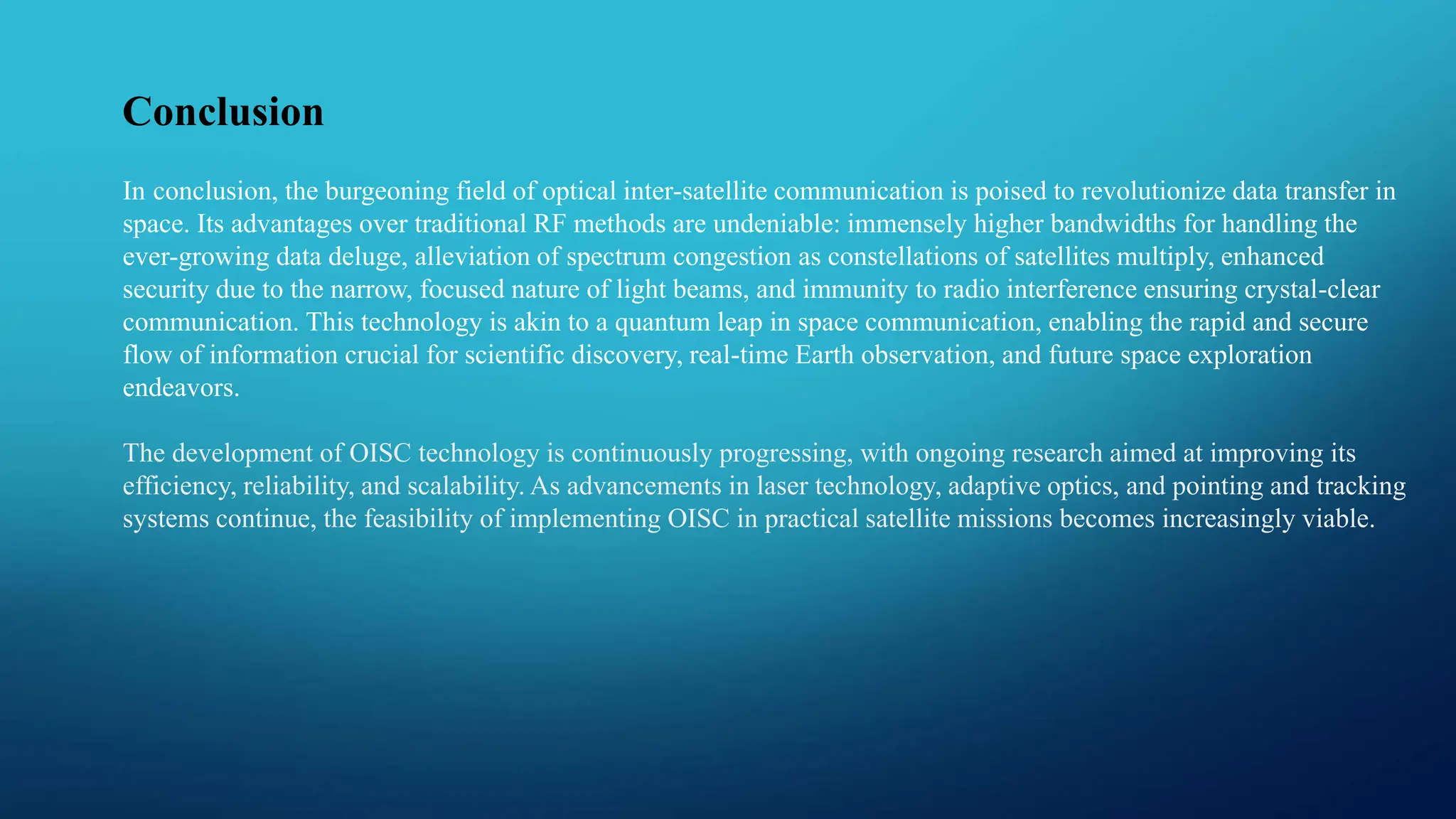 Conclusion

In conclusion, the burgeoning field of optical inter-satellite communication is poised to revolutionize data transfer in space. Its advantages over traditional RF methods are undeniable: immensely higher bandwidths for handling the ever-growing data deluge, alleviation of spectrum congestion as constellations of satellites multiply, enhanced security due to the narrow, focused nature of light beams, and immunity to radio interference ensuring crystal-clear communication. This technology is akin to a quantum leap in space communication, enabling the rapid and secure flow of information crucial for scientific discovery, real-time Earth observation, and future space exploration endeavors.

The development of OISC technology is continuously progressing, with ongoing research aimed at improving its efficiency, reliability, and scalability. As advancements in laser technology, adaptive optics, and pointing and tracking systems continue, the feasibility of implementing OISC in practical satellite missions becomes increasingly viable.